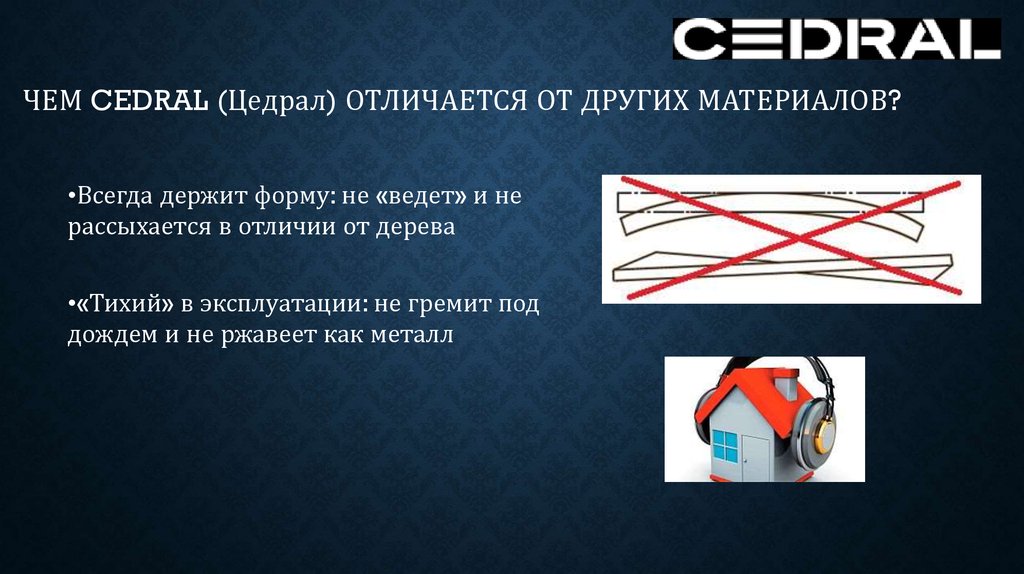 CEDRAL

ЧЕМ CEDRAL (Цедрал) ОТЛИЧАЕТСЯ ОТ ДРУГИХ МАТЕРИАЛОВ?

•Всегда держит форму: не «ведет» и не рассыхается в отличии от дерева

•«Тихий» в эксплуатации: не гремит под дождем и не ржавеет как металл